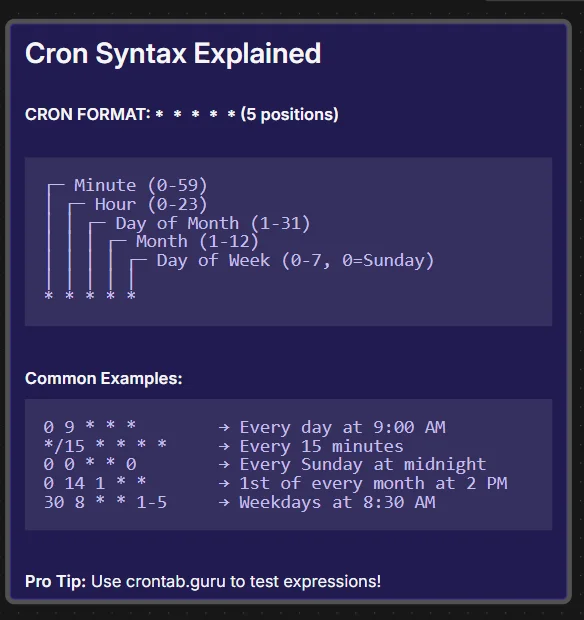 Cron Syntax Explained

CRON FORMAT: * * * * * (5 positions)

┌─ Minute (0-59)
│ ┌─ Hour (0-23)
│ │ ┌─ Day of Month (1-31)
│ │ │ ┌─ Month (1-12)
│ │ │ │ ┌─ Day of Week (0-7, 0=Sunday)
│ │ │ │ │
* * * * *

Common Examples:

0 9 * * * → Every day at 9:00 AM
*/15 * * * * → Every 15 minutes
0 0 * * 0 → Every Sunday at midnight
0 14 1 * * → 1st of every month at 2 PM
30 8 * * 1-5 → Weekdays at 8:30 AM

Pro Tip: Use crontab.guru to test expressions!